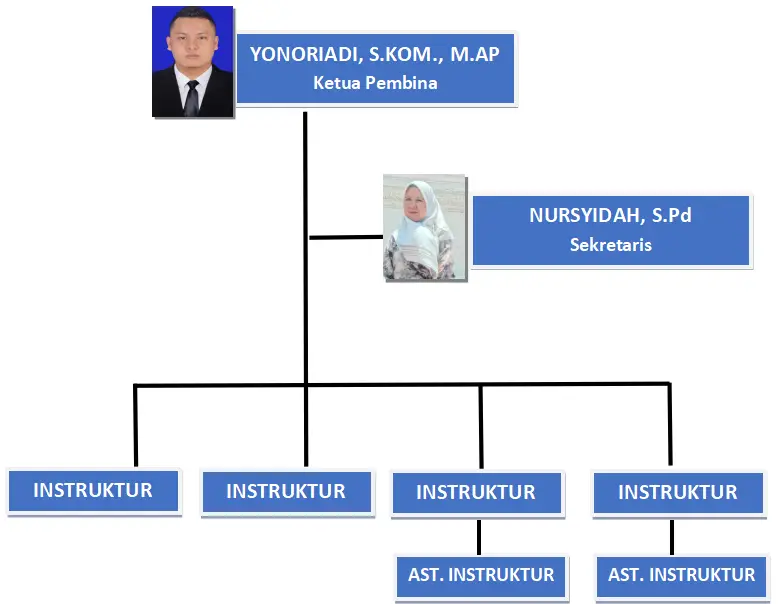 YONORIADI, S.KOM., M.AP
Ketua Pembina

NURSYIDAH, S.Pd
Sekretaris

INSTRUKTUR

INSTRUKTUR

INSTRUKTUR

INSTRUKTUR

AST. INSTRUKTUR

AST. INSTRUKTUR